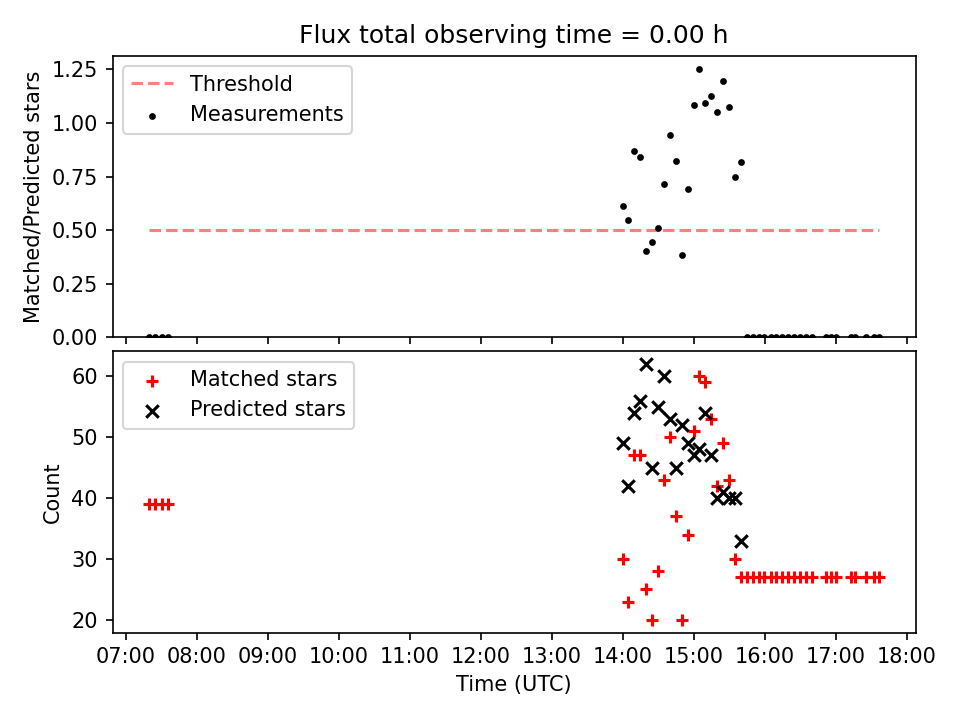 Flux total observing time = 0.00 h

Matched/Predicted stars

1.25
1.00
0.75
0.50
0.25
0.00

Threshold
Measurements

Count

60
50
40
30
20

Matched stars
Predicted stars

07:00 08:00 09:00 10:00 11:00 12:00 13:00 14:00 15:00 16:00 17:00 18:00

Time (UTC)